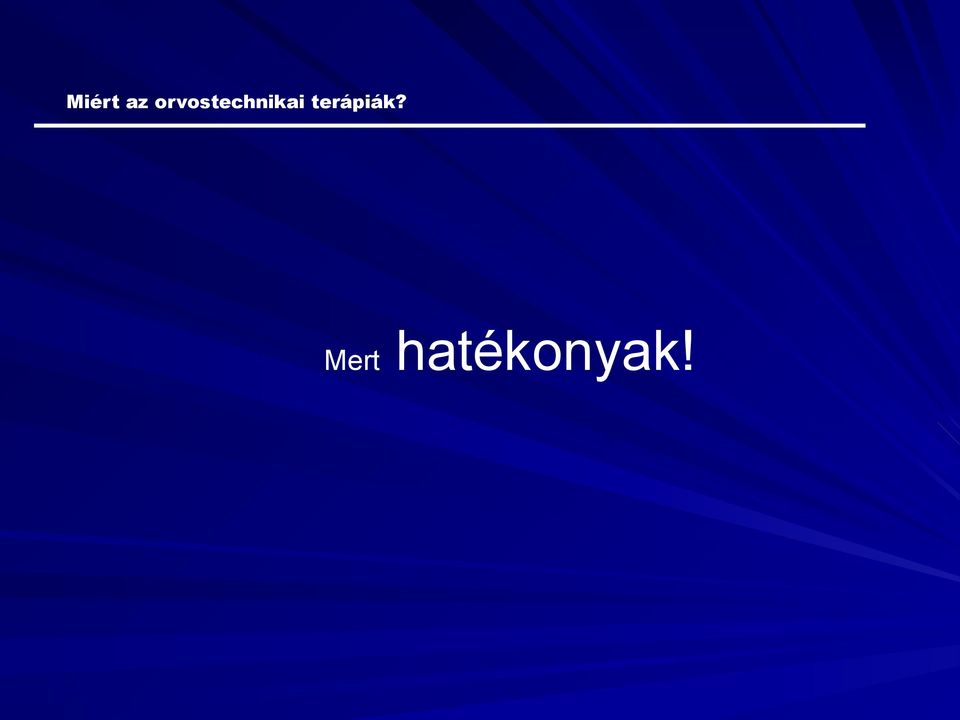 Miért az orvostechnikai terápiák?

Mert hatékonyak!